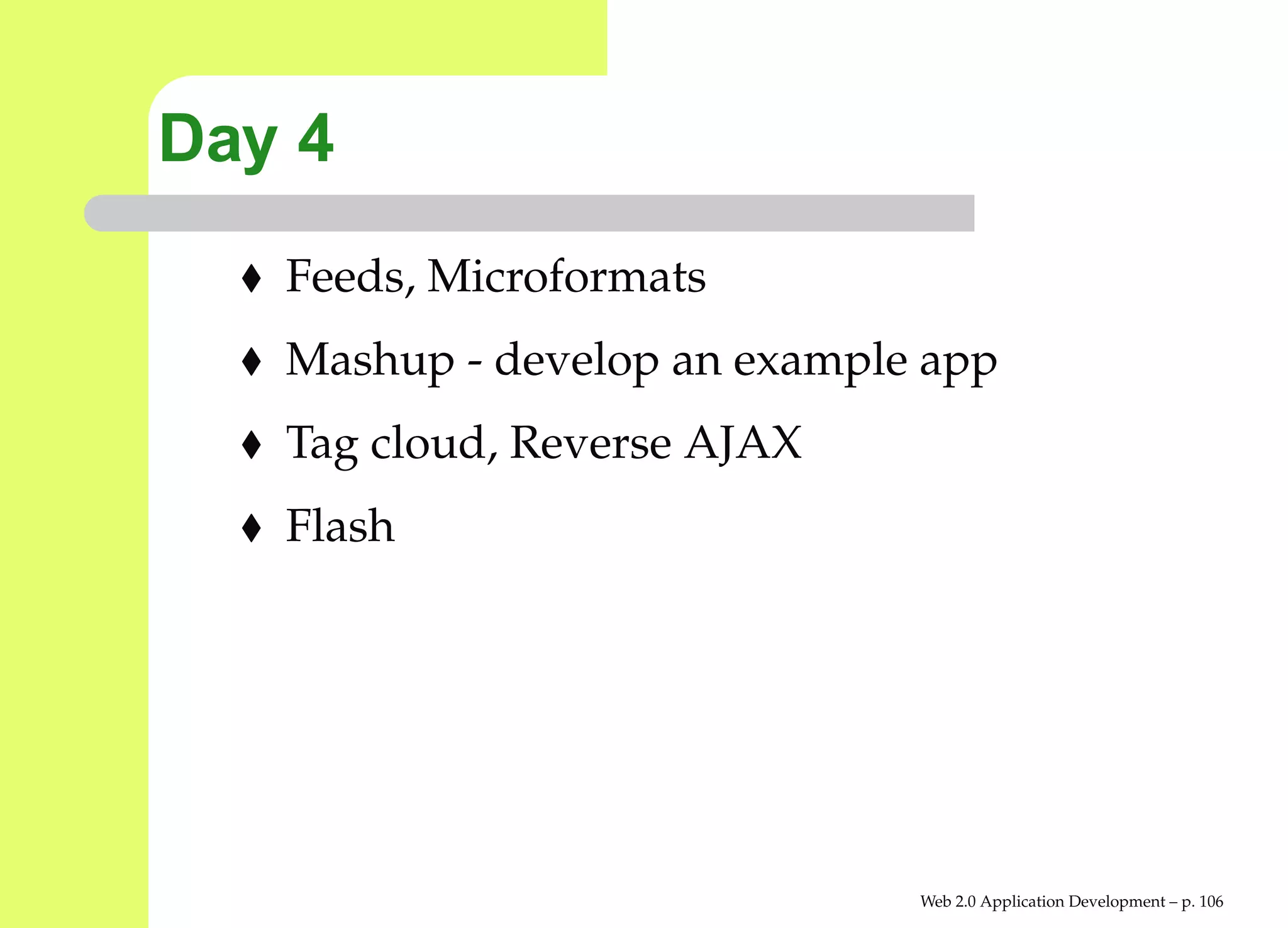 Day 4

♦ Feeds, Microformats

♦ Mashup - develop an example app

♦ Tag cloud, Reverse AJAX

♦ Flash

Web 2.0 Application Development – p. 106